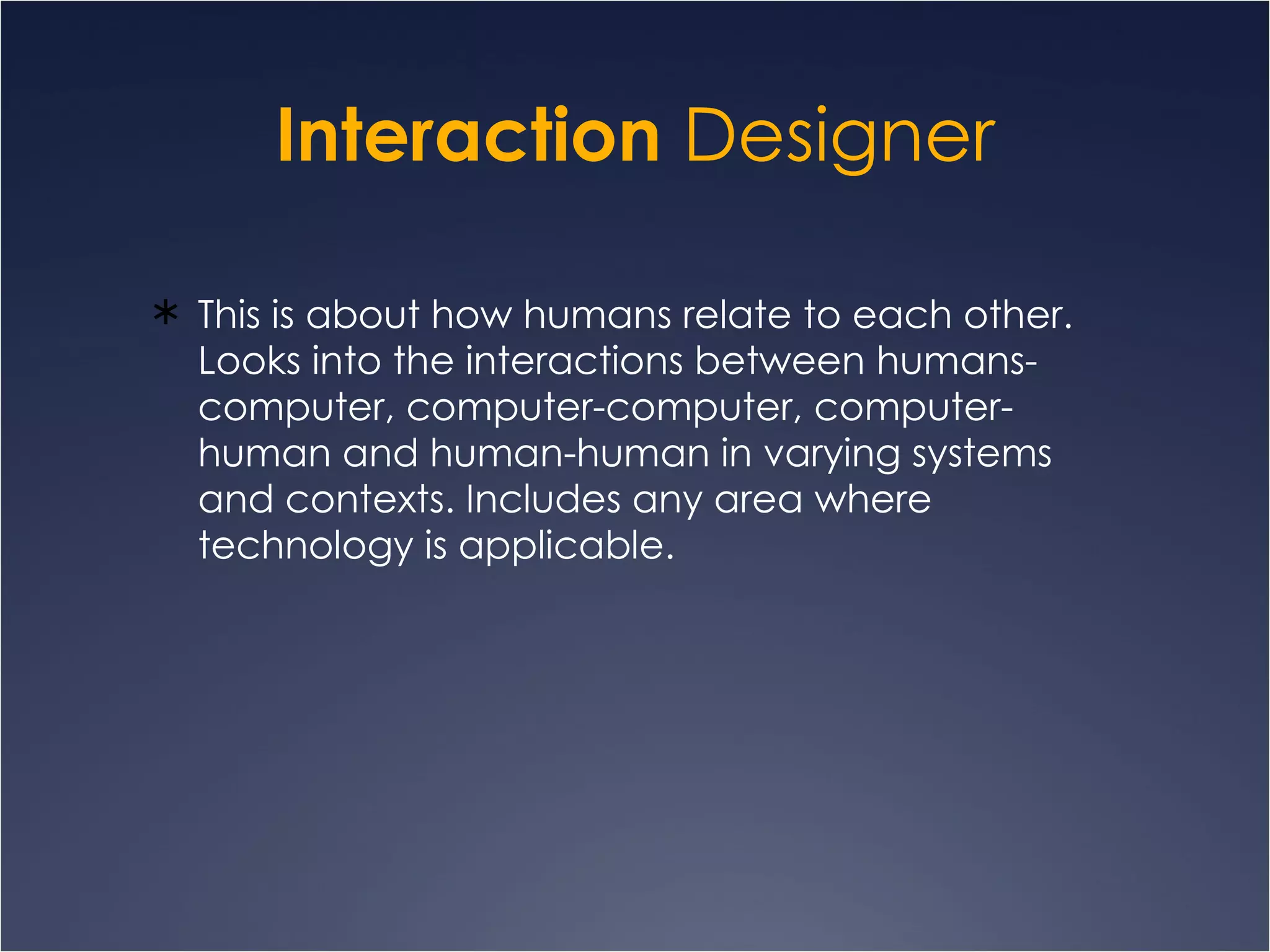 Interaction Designer

* This is about how humans relate to each other. Looks into the interactions between humans-computer, computer-computer, computer-human and human-human in varying systems and contexts. Includes any area where technology is applicable.